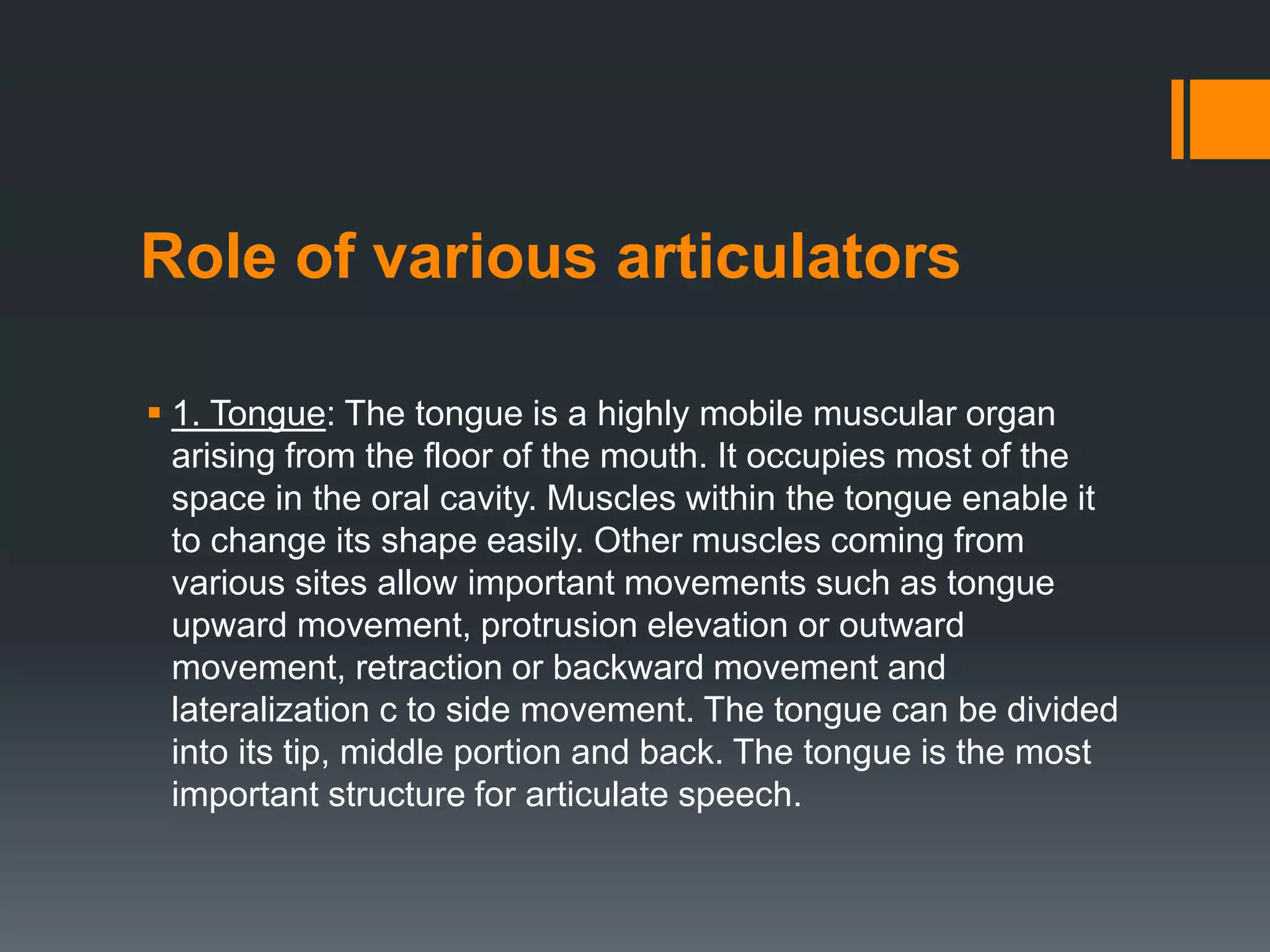 Role of various articulators

▪ 1. Tongue: The tongue is a highly mobile muscular organ arising from the floor of the mouth. It occupies most of the space in the oral cavity. Muscles within the tongue enable it to change its shape easily. Other muscles coming from various sites allow important movements such as tongue upward movement, protrusion elevation or outward movement, retraction or backward movement and lateralization c to side movement. The tongue can be divided into its tip, middle portion and back. The tongue is the most important structure for articulate speech.